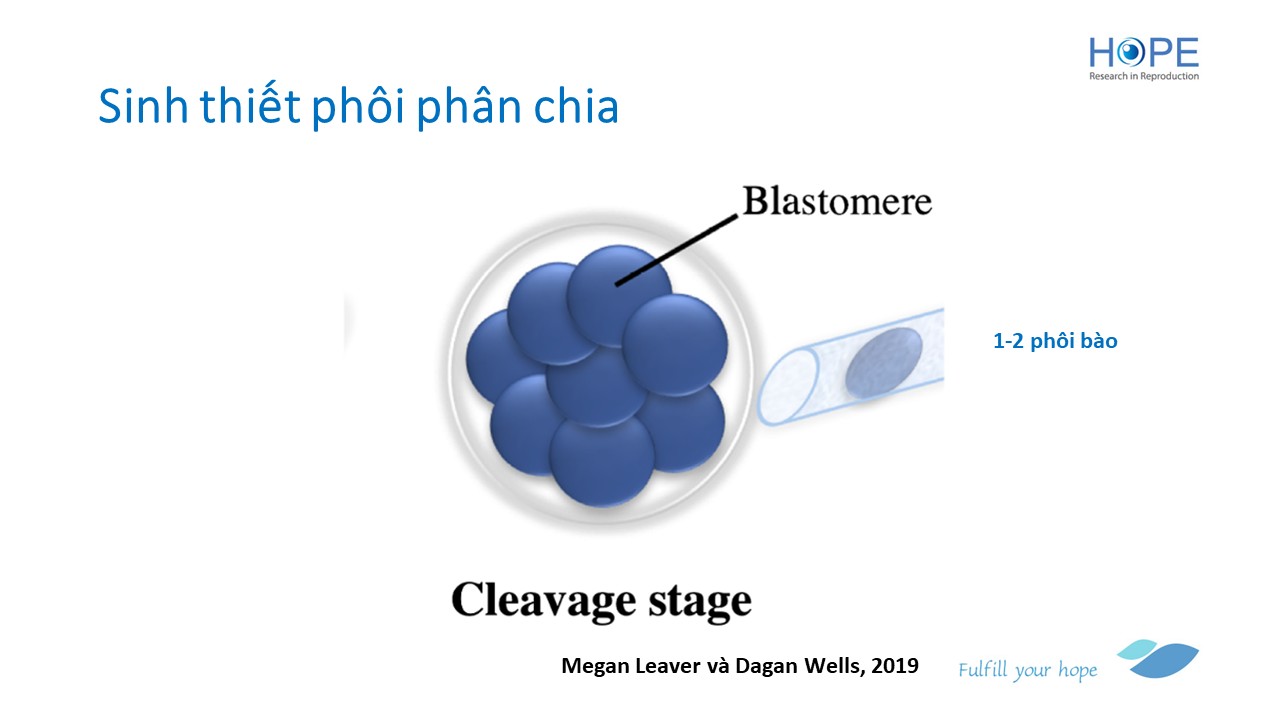 HOPE
Research in Reproduction

Sinh thiết phôi phân chia

Blastomere

1-2 phôi bào

Cleavage stage

Megan Leaver và Dagan Wells, 2019

Fulfill your hope